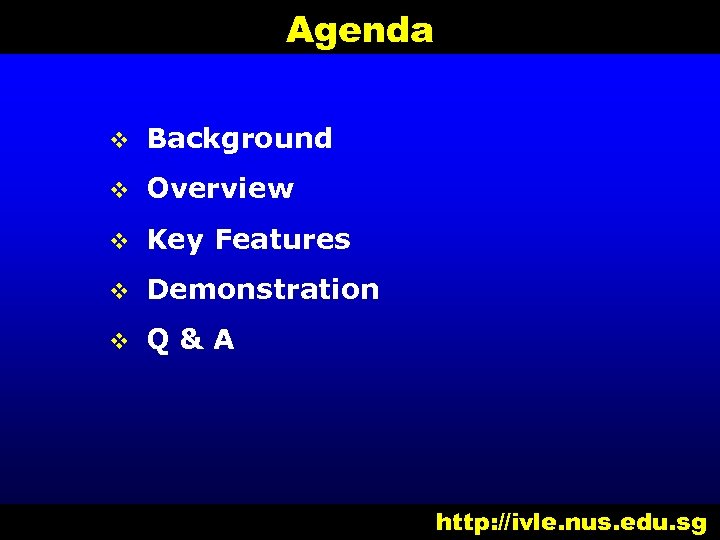 Agenda

❖ Background
❖ Overview
❖ Key Features
❖ Demonstration
❖ Q & A

http://ivle.nus.edu.sg